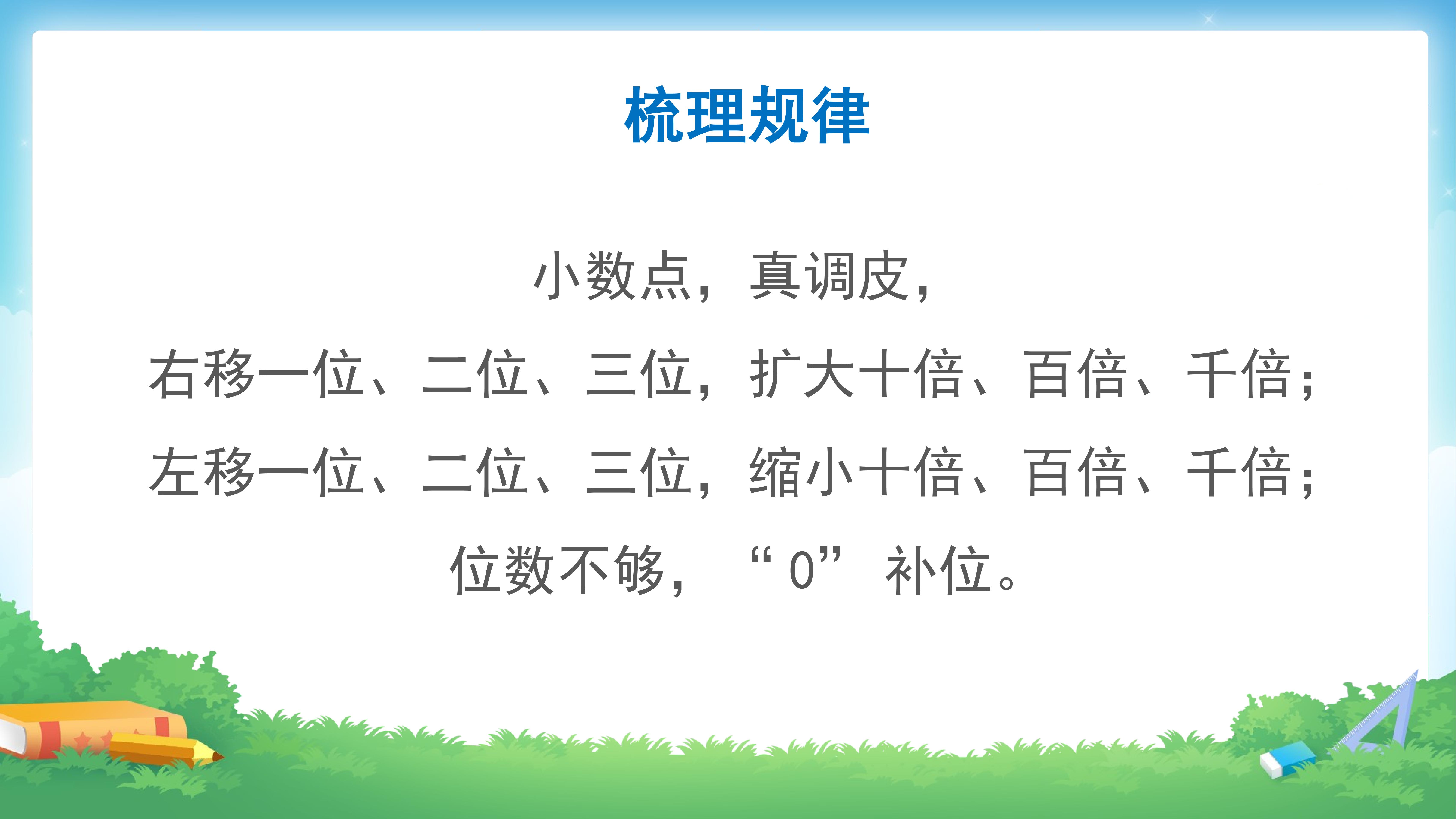 梳理规律

小数点，真调皮，
右移一位、二位、三位，扩大十倍、百倍、千倍；
左移一位、二位、三位，缩小十倍、百倍、千倍；
位数不够，“0”补位。